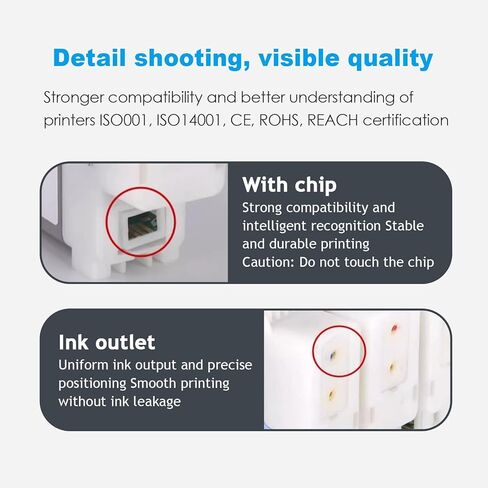 Detail shooting, visible quality

Stronger compatibility and better understanding of printers ISO001, ISO14001, CE, ROHS, REACH certification

With chip
Strong compatibility and intelligent recognition Stable and durable printing
Caution: Do not touch the chip

Ink outlet
Uniform ink output and precise positioning Smooth printing without ink leakage